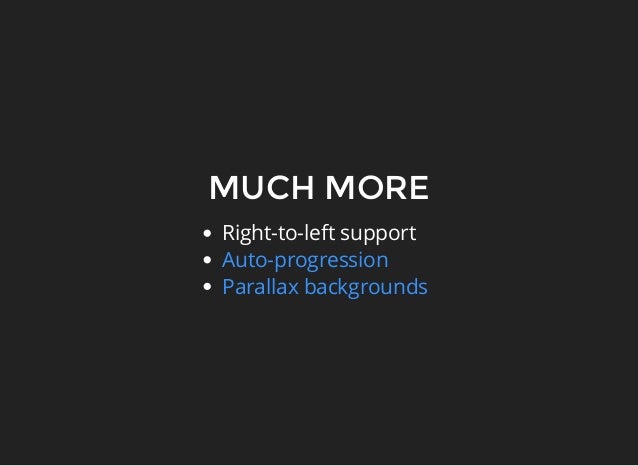 MUCH MORE

- Right-to-left support
- Auto-progression
- Parallax backgrounds